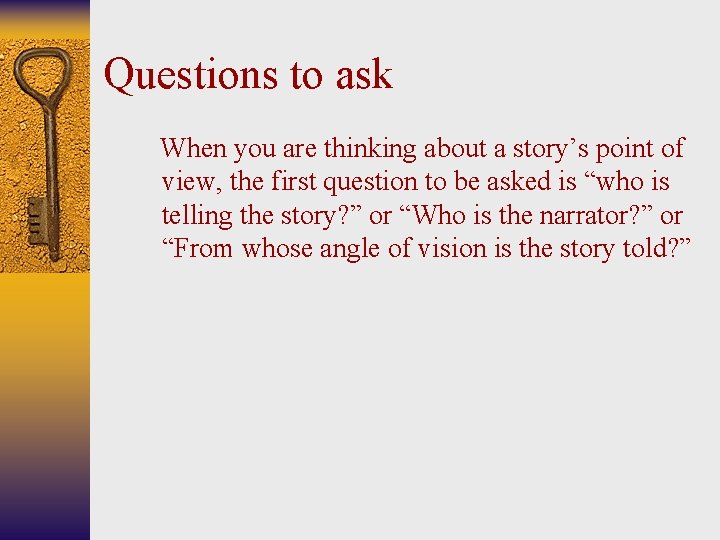 Questions to ask

When you are thinking about a story’s point of view, the first question to be asked is “who is telling the story?” or “Who is the narrator?” or “From whose angle of vision is the story told?”